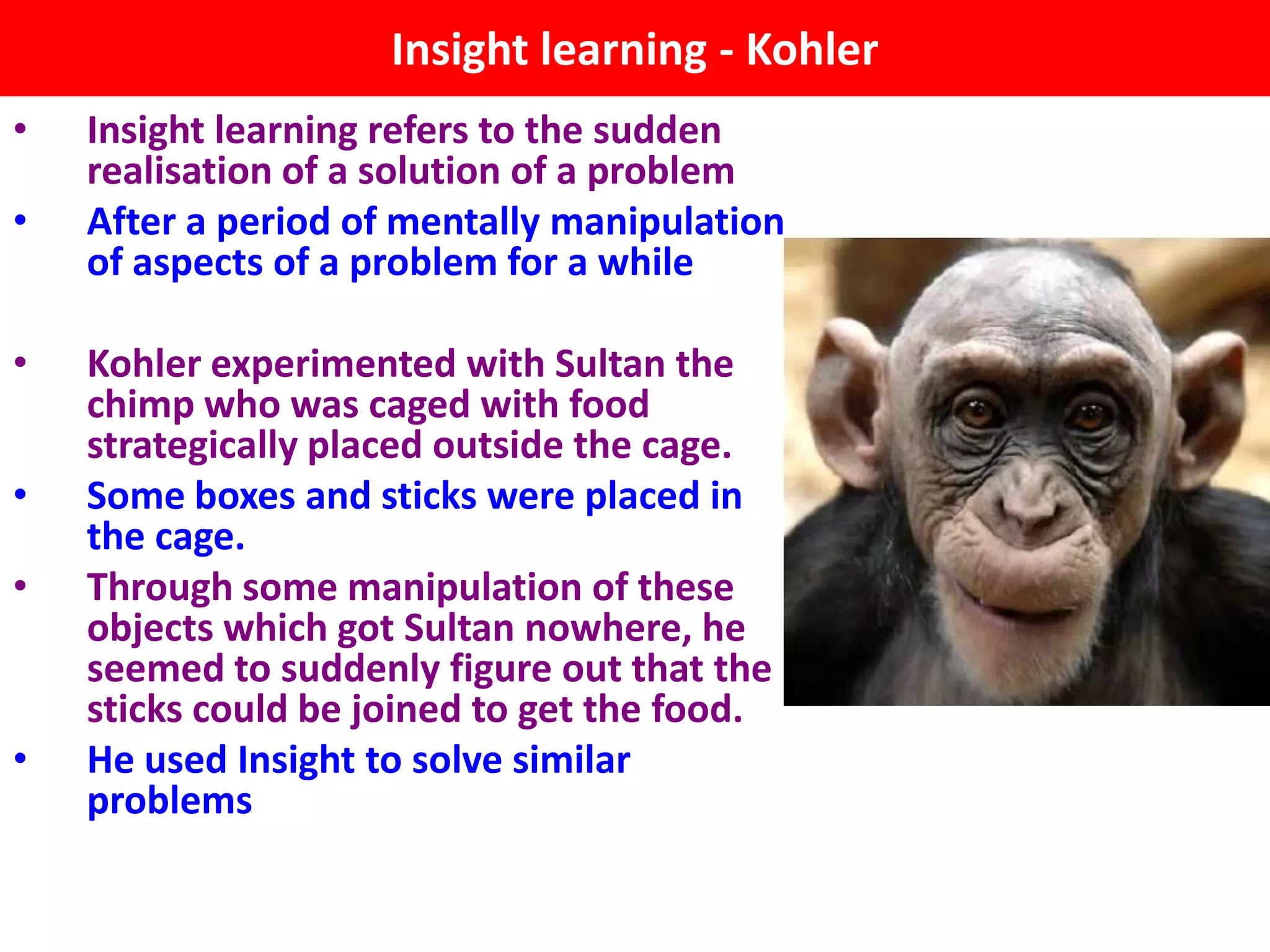 Insight learning - Kohler

• Insight learning refers to the sudden realisation of a solution of a problem

• After a period of mentally manipulation of aspects of a problem for a while

• Kohler experimented with Sultan the chimp who was caged with food strategically placed outside the cage.

• Some boxes and sticks were placed in the cage.

• Through some manipulation of these objects which got Sultan nowhere, he seemed to suddenly figure out that the sticks could be joined to get the food.

• He used Insight to solve similar problems